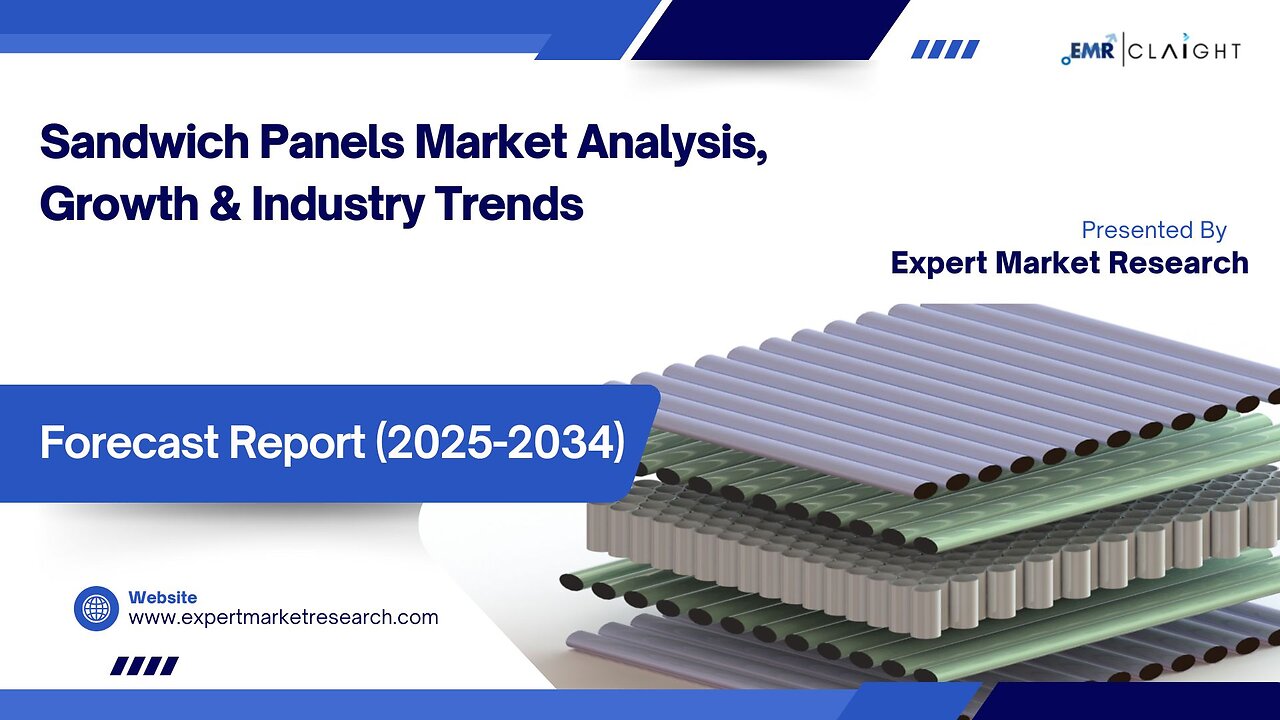 EMR | CLAIGHT

Sandwich Panels Market Analysis, Growth & Industry Trends

Presented By
Expert Market Research

Forecast Report (2025-2034)

Website
www.expertmarketresearch.com